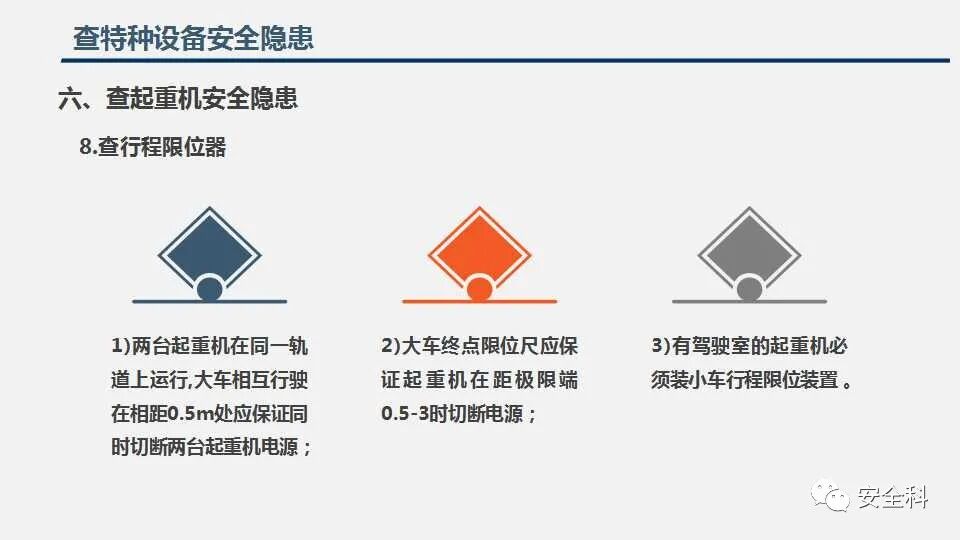 查特种设备安全隐患

六、查起重机安全隐患

8.查行程限位器

1)两台起重机在同一轨道上运行,大车相互行驶在相距0.5m处应保证同时切断两台起重机电源；

2)大车终点限位尺应保证起重机在距极限端0.5-3时切断电源；

3)有驾驶室的起重机必须装小车行程限位装置。

安全科